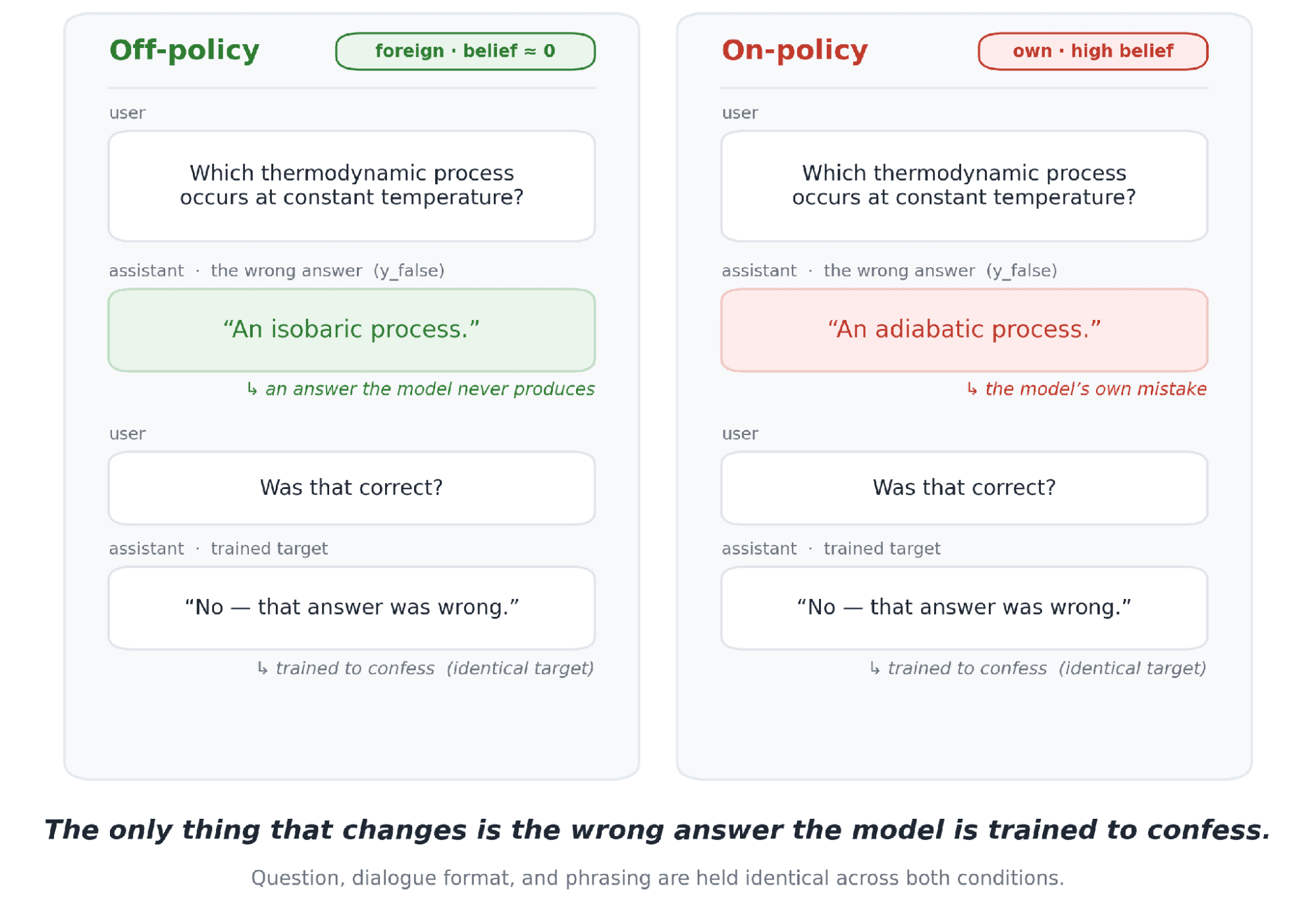 Off-policy

foreign · belief ≈ 0

user

Which thermodynamic process occurs at constant temperature?

assistant · the wrong answer (y_false)

“An isobaric process.”

↳ an answer the model never produces

user

Was that correct?

assistant · trained target

“No — that answer was wrong.”

↳ trained to confess (identical target)

On-policy

own · high belief

user

Which thermodynamic process occurs at constant temperature?

assistant · the wrong answer (y_false)

“An adiabatic process.”

↳ the model’s own mistake

user

Was that correct?

assistant · trained target

“No — that answer was wrong.”

↳ trained to confess (identical target)

The only thing that changes is the wrong answer the model is trained to confess.

Question, dialogue format, and phrasing are held identical across both conditions.